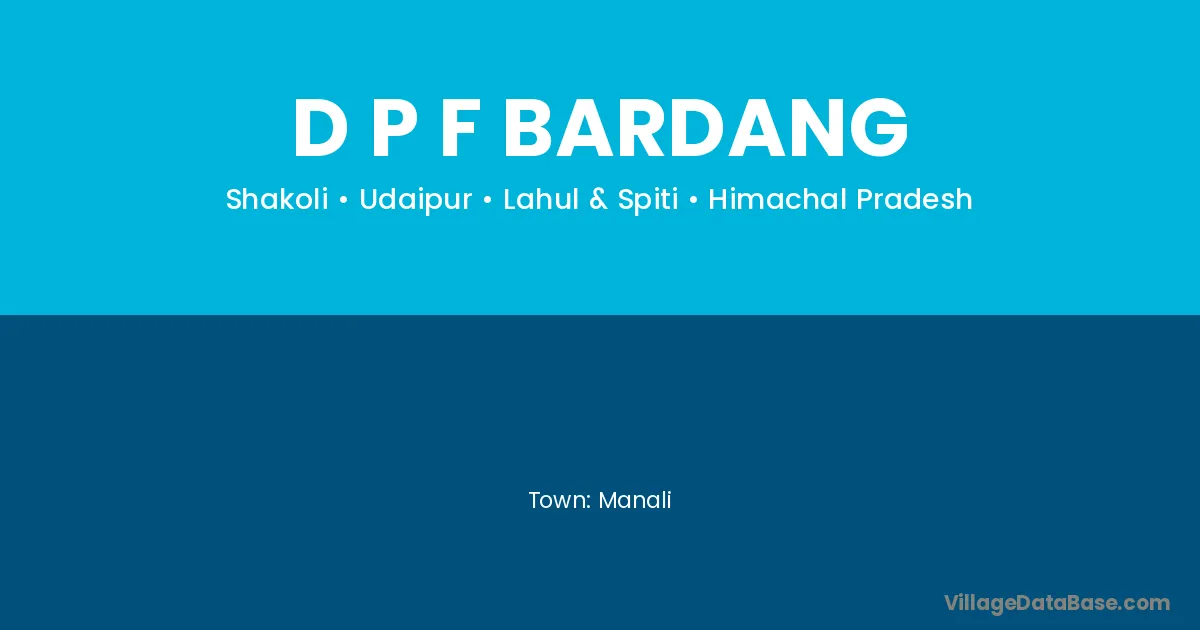 D P F BARDANG

Shakoli • Udaipur • Lahul & Spiti • Himachal Pradesh

Town: Manali

VillageDataBase.com